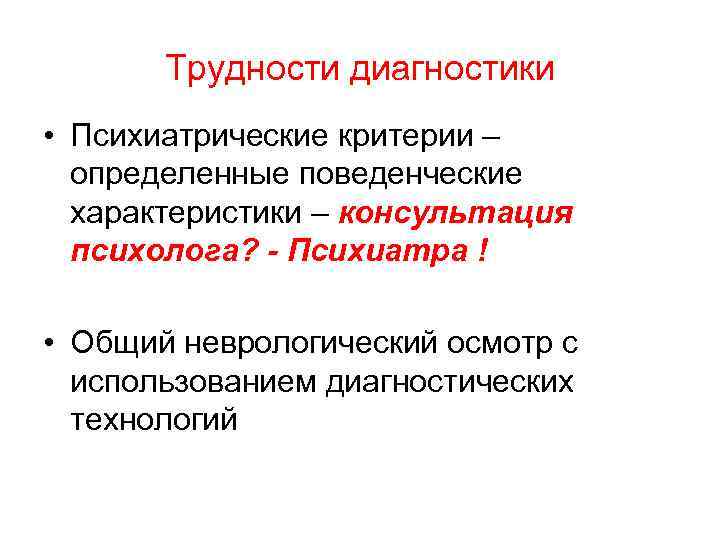 Трудности диагностики

• Психиатрические критерии – определенные поведенческие характеристики – консультация психолога? - Психиатра !

• Общий неврологический осмотр с использованием диагностических технологий